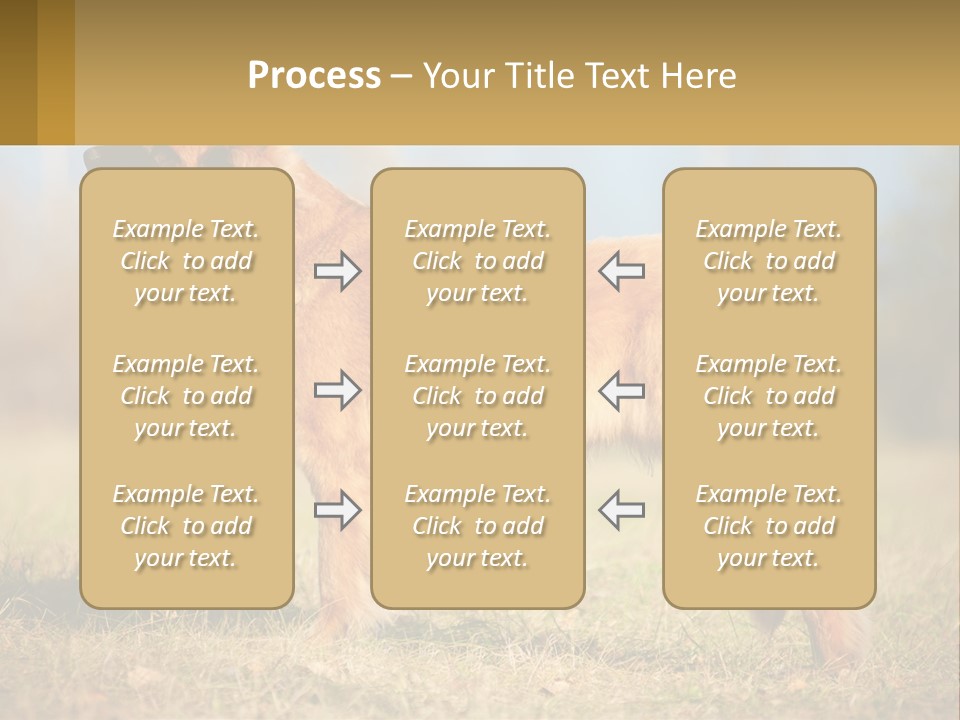 Process – Your Title Text Here

Example Text. Click to add your text.

Example Text. Click to add your text.

Example Text. Click to add your text.

Example Text. Click to add your text.

Example Text. Click to add your text.

Example Text. Click to add your text.

Example Text. Click to add your text.

Example Text. Click to add your text.

Example Text. Click to add your text.